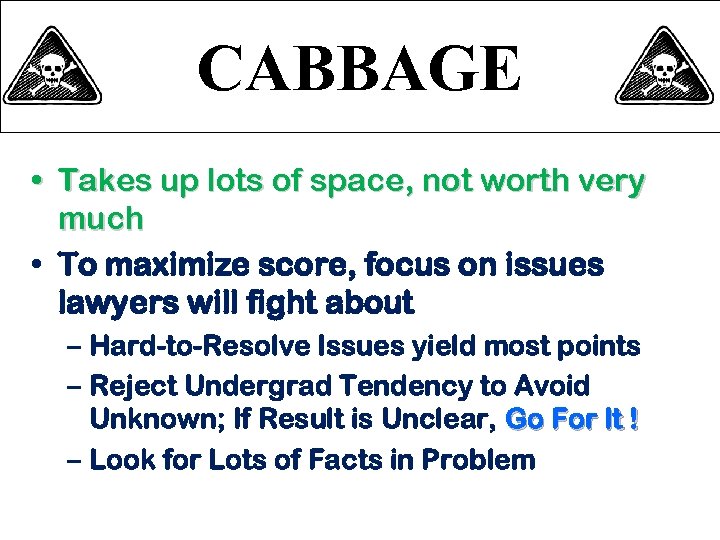 CABBAGE

• Takes up lots of space, not worth very much

• To maximize score, focus on issues lawyers will fight about

– Hard-to-Resolve Issues yield most points

– Reject Undergrad Tendency to Avoid Unknown; If Result is Unclear, Go For It !

– Look for Lots of Facts in Problem